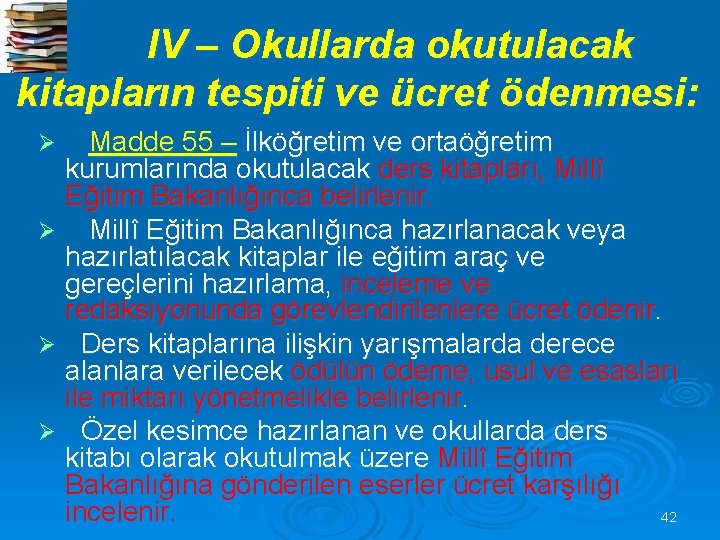 IV – Okullarda okutulacak kitapların tespiti ve ücret ödenmesi:

➢ Madde 55 – İlköğretim ve ortaöğretim kurumlarında okutulacak ders kitapları, Millî Eğitim Bakanlığınca belirlenir.

➢ Millî Eğitim Bakanlığınca hazırlanacak veya hazırlatılacak kitaplar ile eğitim araç ve gereçlerini hazırlama, inceleme ve redaksiyonunda görevlendirilenlere ücret ödenir.

➢ Ders kitaplarına ilişkin yarışmalarda derece alanlara verilecek ödülün ödeme, usul ve esasları ile miktarı yönetmelikle belirlenir.

➢ Özel kesimce hazırlanan ve okullarda ders kitabı olarak okutulmak üzere Millî Eğitim Bakanlığına gönderilen eserler ücret karşılığı incelenir.

42